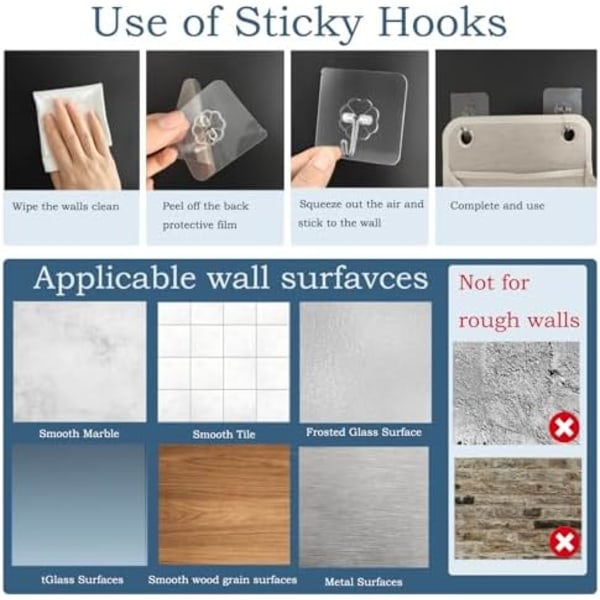 Use of Sticky Hooks

Wipe the walls clean

Peel off the back protective film

Squeeze out the air and stick to the wall

Complete and use

Applicable wall surfavces

Smooth Marble

Smooth Tile

Frosted Glass Surface

tGlass Surfaces

Smooth wood grain surfaces

Metal Surfaces

Not for rough walls